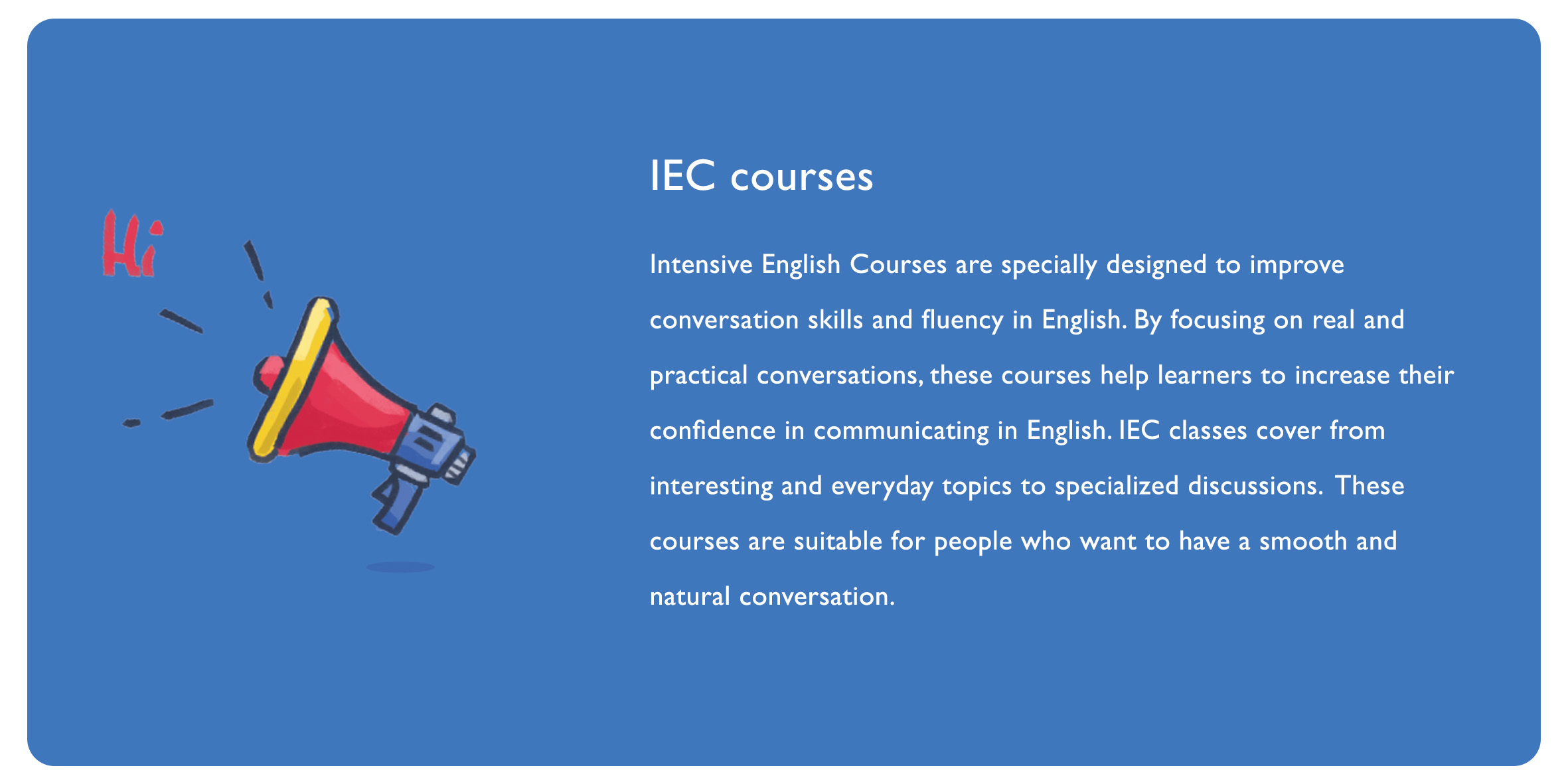 Hi

IEC courses

Intensive English Courses are specially designed to improve conversation skills and fluency in English. By focusing on real and practical conversations, these courses help learners to increase their confidence in communicating in English. IEC classes cover from interesting and everyday topics to specialized discussions. These courses are suitable for people who want to have a smooth and natural conversation.